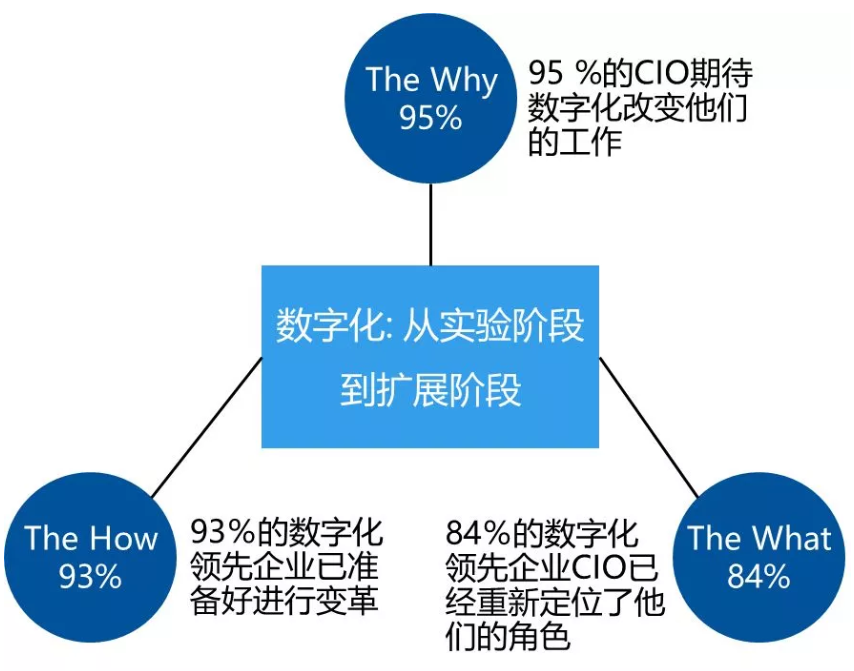 The Why
95%

95 %的CIO期待数字化改变他们的工作

数字化: 从实验阶段到扩展阶段

The How
93%

93%的数字化领先企业已准备好进行变革

84%的数字化领先企业CIO已经重新定位了他们的角色

The What
84%